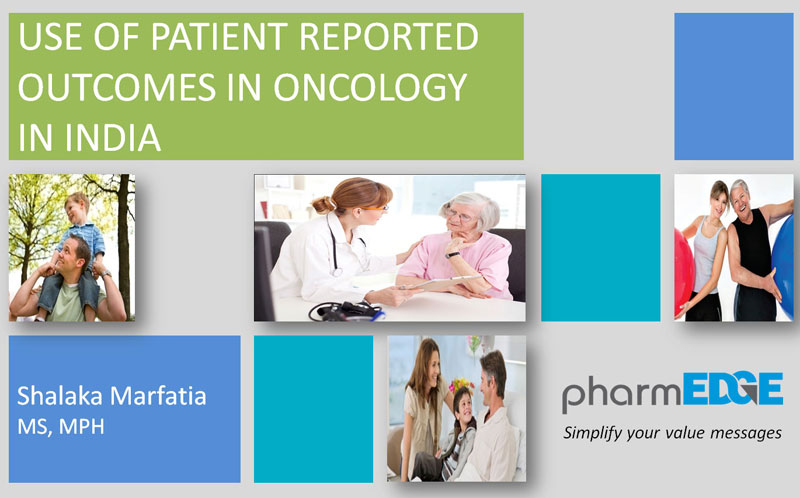 USE OF PATIENT REPORTED OUTCOMES IN ONCOLOGY IN INDIA

Shalaka Marfatia
MS, MPH

pharmEDGE
Simplify your value messages